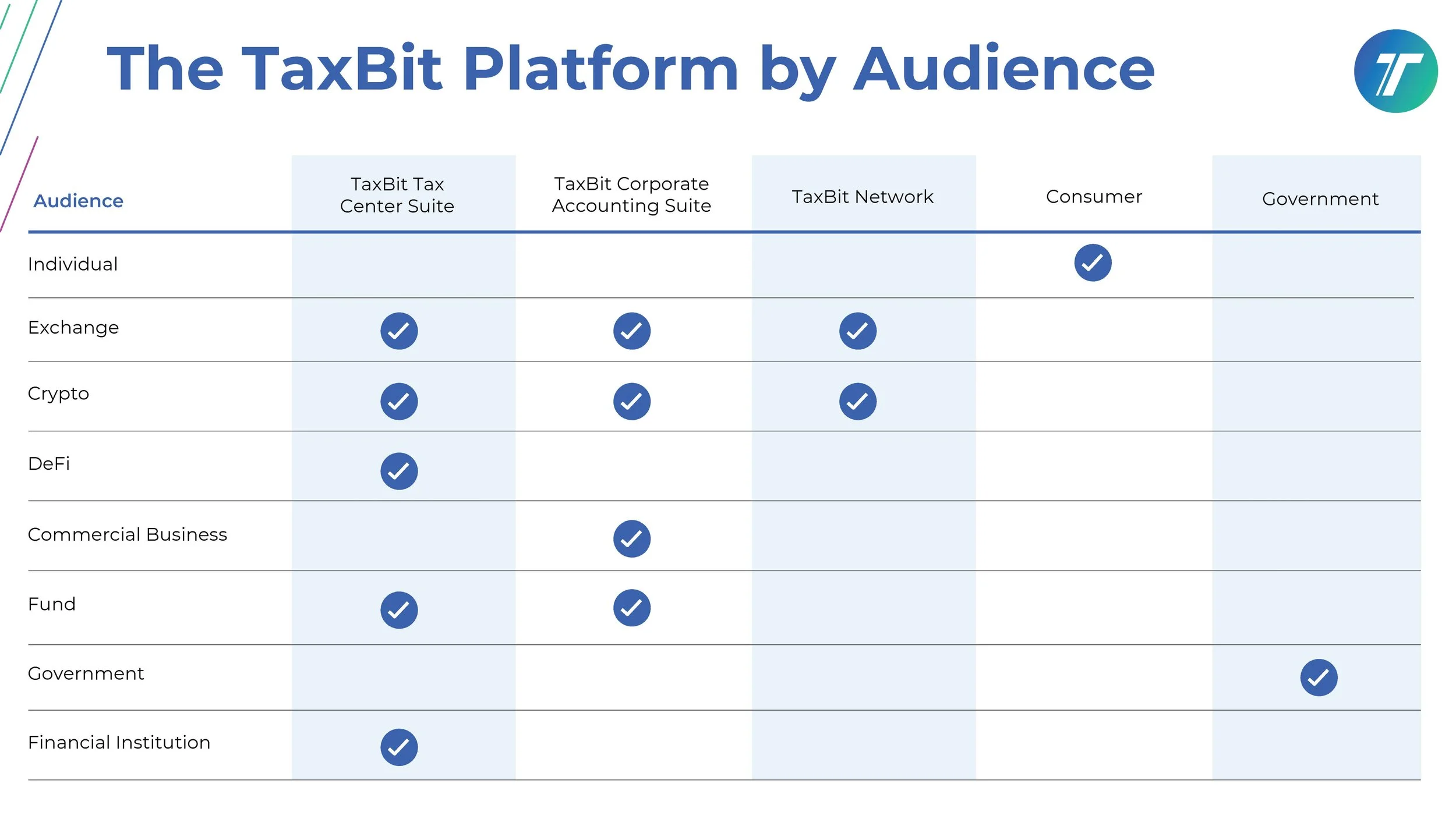 The TaxBit Platform by Audience

| Audience | TaxBit Tax Center Suite | TaxBit Corporate Accounting Suite | TaxBit Network | Consumer | Government |
|---|---|---|---|---|---|
| Individual | | | | ✓ | |
| Exchange | ✓ | ✓ | ✓ | | |
| Crypto | ✓ | ✓ | ✓ | | |
| DeFi | ✓ | | | | |
| Commercial Business | | ✓ | | | |
| Fund | ✓ | ✓ | | | |
| Government | | | | | ✓ |
| Financial Institution | ✓ | | | | |